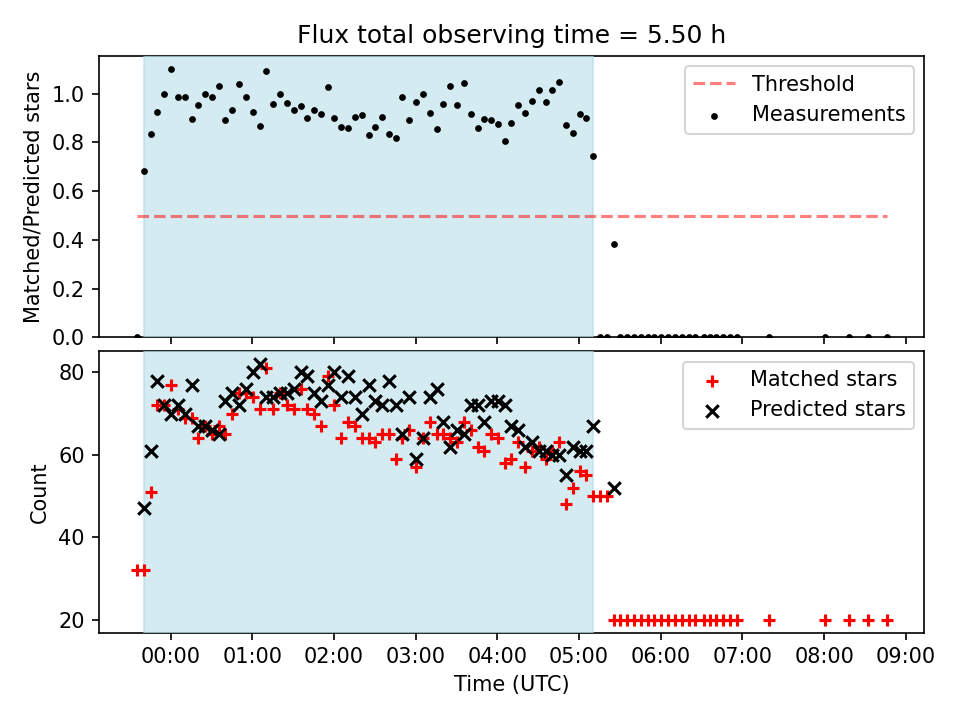 Flux total observing time = 5.50 h

Matched/Predicted stars

1.0
0.8
0.6
0.4
0.2
0.0

Threshold
Measurements

Count

80
60
40
20

Matched stars
Predicted stars

00:00 01:00 02:00 03:00 04:00 05:00 06:00 07:00 08:00 09:00

Time (UTC)